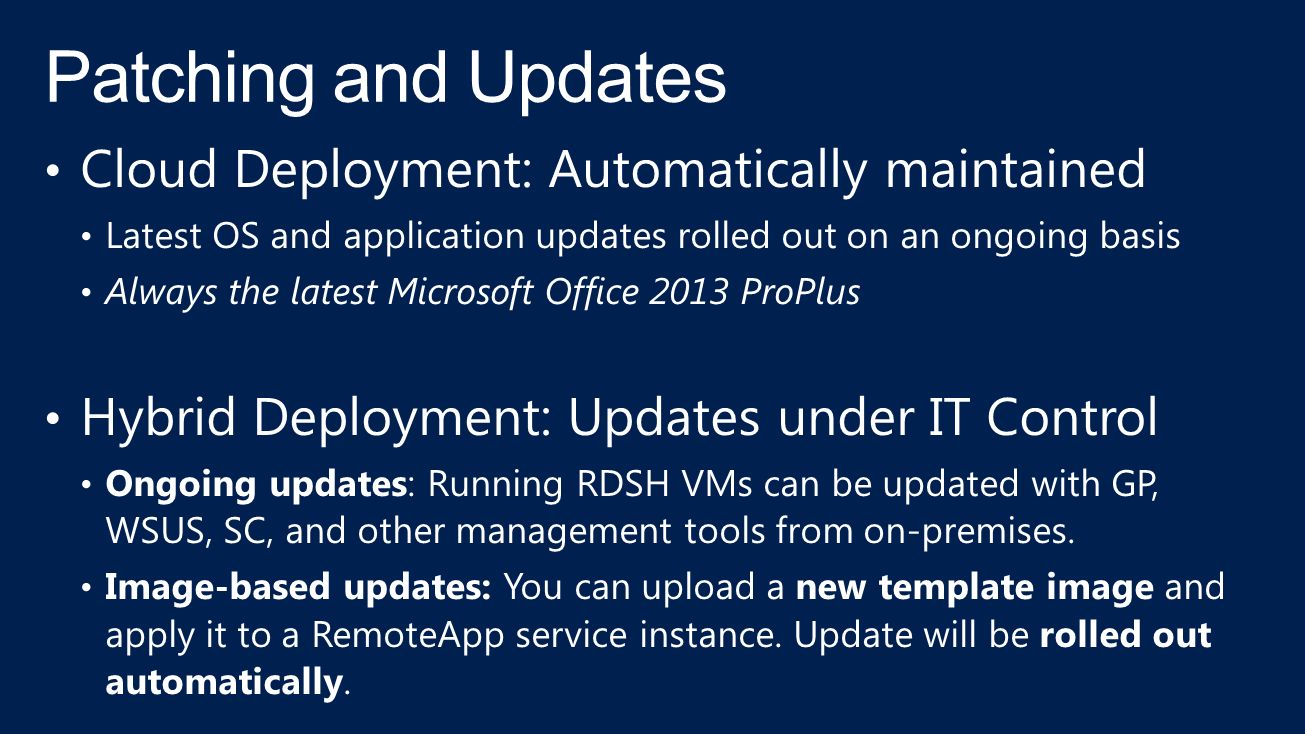 Patching and Updates

• Cloud Deployment: Automatically maintained
  • Latest OS and application updates rolled out on an ongoing basis
  • Always the latest Microsoft Office 2013 ProPlus

• Hybrid Deployment: Updates under IT Control
  • Ongoing updates: Running RDSH VMs can be updated with GP, WSUS, SC, and other management tools from on-premises.
  • Image-based updates: You can upload a new template image and apply it to a RemoteApp service instance. Update will be rolled out automatically.